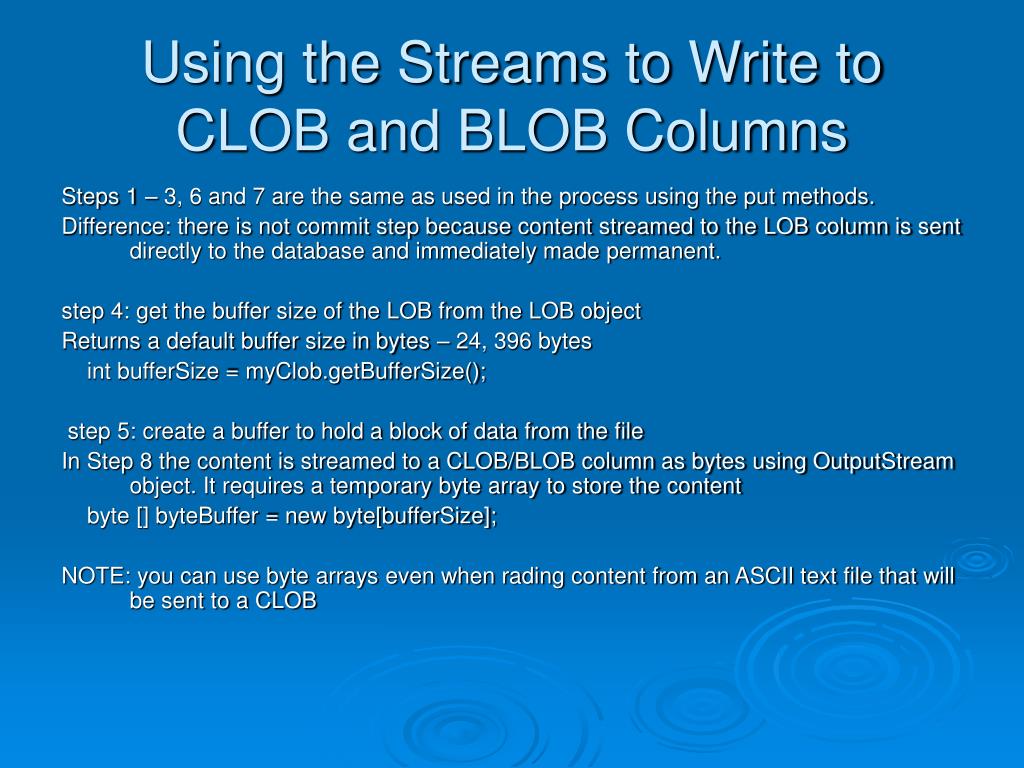 Using the Streams to Write to CLOB and BLOB Columns

Steps 1 – 3, 6 and 7 are the same as used in the process using the put methods.

Difference: there is not commit step because content streamed to the LOB column is sent directly to the database and immediately made permanent.

step 4: get the buffer size of the LOB from the LOB object

Returns a default buffer size in bytes – 24, 396 bytes

int bufferSize = myClob.getBufferSize();

step 5: create a buffer to hold a block of data from the file

In Step 8 the content is streamed to a CLOB/BLOB column as bytes using OutputStream object. It requires a temporary byte array to store the content

byte [] byteBuffer = new byte[bufferSize];

NOTE: you can use byte arrays even when rading content from an ASCII text file that will be sent to a CLOB